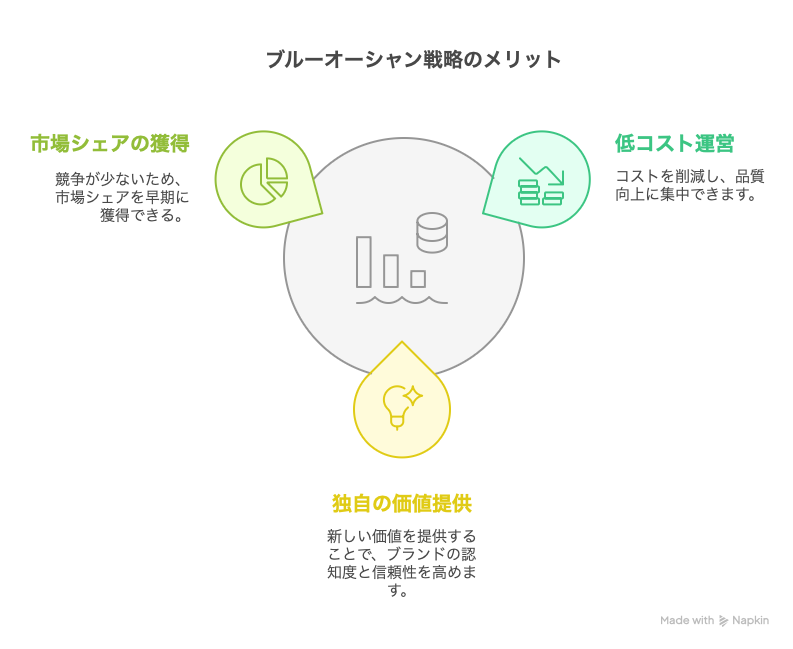 ブルーオーシャン戦略のメリット

市場シェアの獲得

競争が少ないため、市場シェアを早期に獲得できる。

低コスト運営

コストを削減し、品質向上に集中できます。

独自の価値提供

新しい価値を提供することで、ブランドの認知度と信頼性を高めます。

Made with Napkin